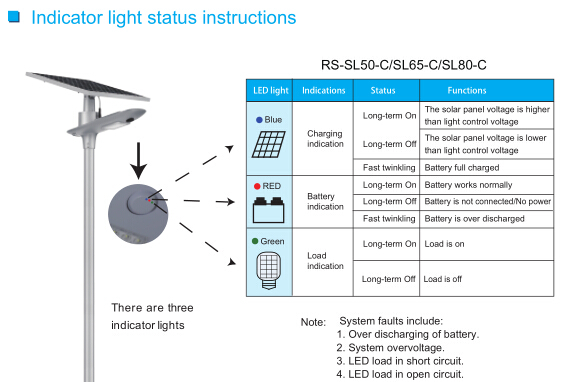 Indicator light status instructions

RS-SL50-C/SL65-C/SL80-C

| LED light | Indications | Status | Functions |
|---|---|---|---|
| Blue | Charging indication | Long-term On | The solar panel voltage is higher than light control voltage |
| | | Long-term Off | The solar panel voltage is lower than light control voltage |
| | | Fast twinkling | Battery full charged |
| RED | Battery indication | Long-term On | Battery works normally |
| | | Long-term Off | Battery is not connected/No power |
| | | Fast twinkling | Battery is over discharged |
| Green | Load indication | Long-term On | Load is on |
| | | Long-term Off | Load is off |

There are three indicator lights

Note: System faults include:
1. Over discharging of battery.
2. System overvoltage.
3. LED load in short circuit.
4. LED load in open circuit.